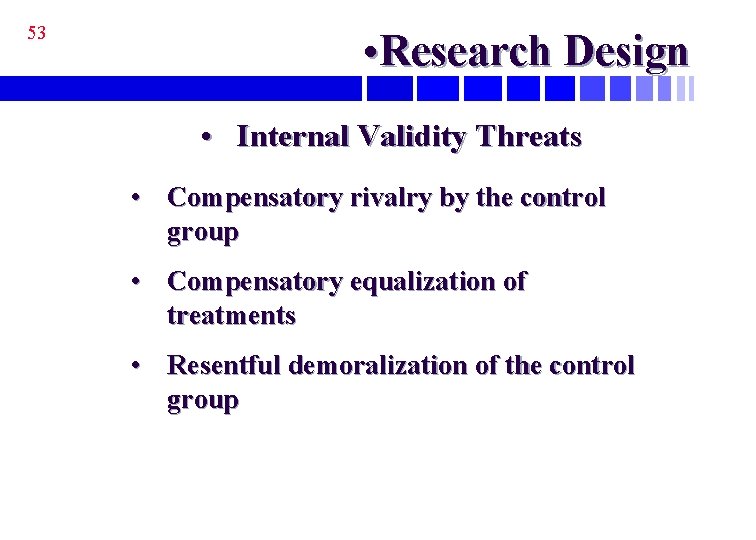 53

•Research Design

• Internal Validity Threats

• Compensatory rivalry by the control group

• Compensatory equalization of treatments

• Resentful demoralization of the control group